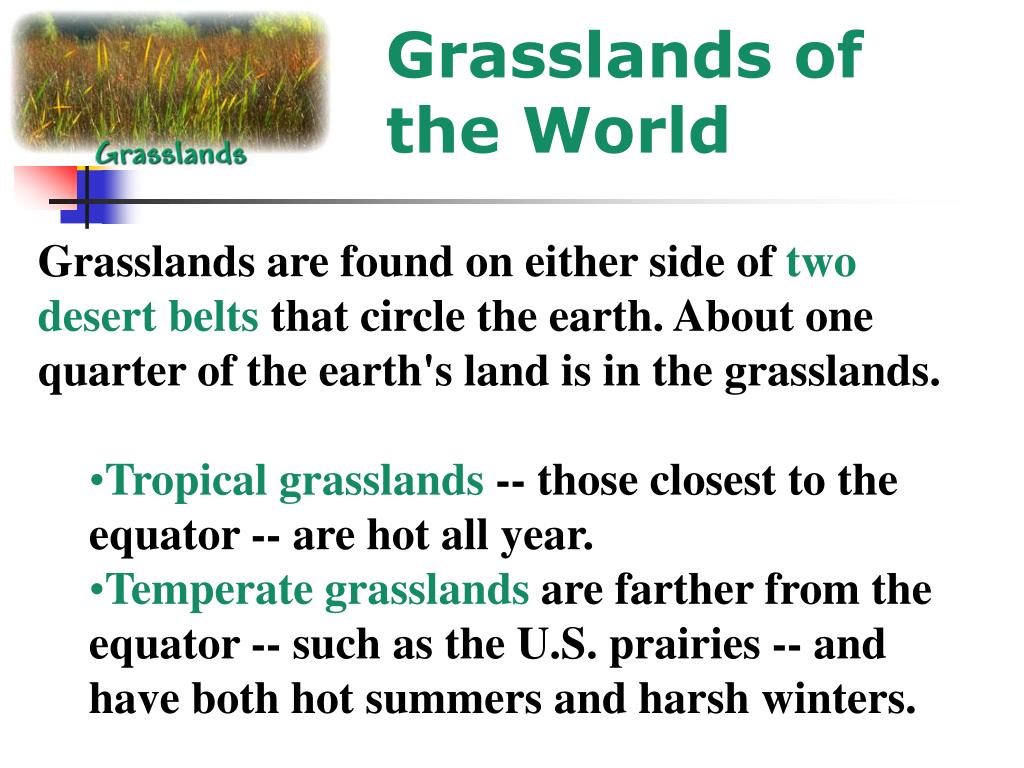 Grasslands

Grasslands of the World

Grasslands are found on either side of two desert belts that circle the earth. About one quarter of the earth's land is in the grasslands.

•Tropical grasslands -- those closest to the equator -- are hot all year.
•Temperate grasslands are farther from the equator -- such as the U.S. prairies -- and have both hot summers and harsh winters.